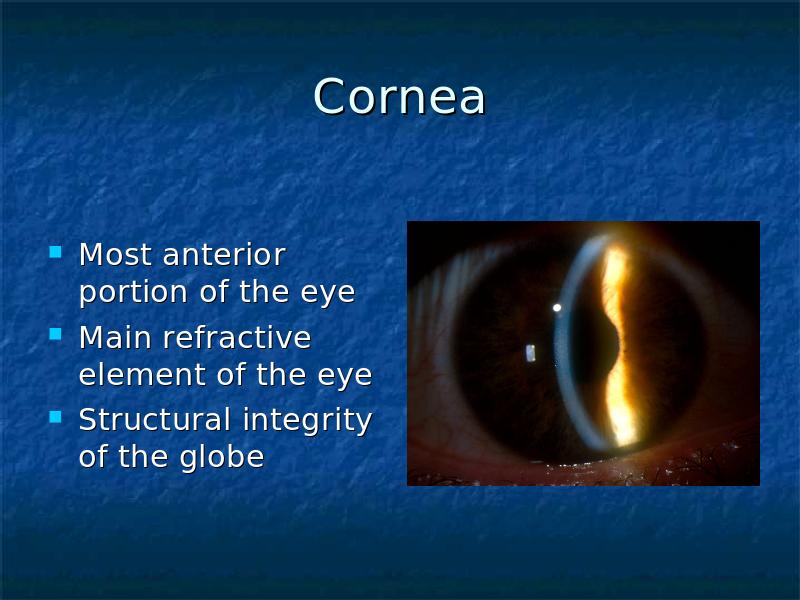 Cornea

- Most anterior portion of the eye
- Main refractive element of the eye
- Structural integrity of the globe